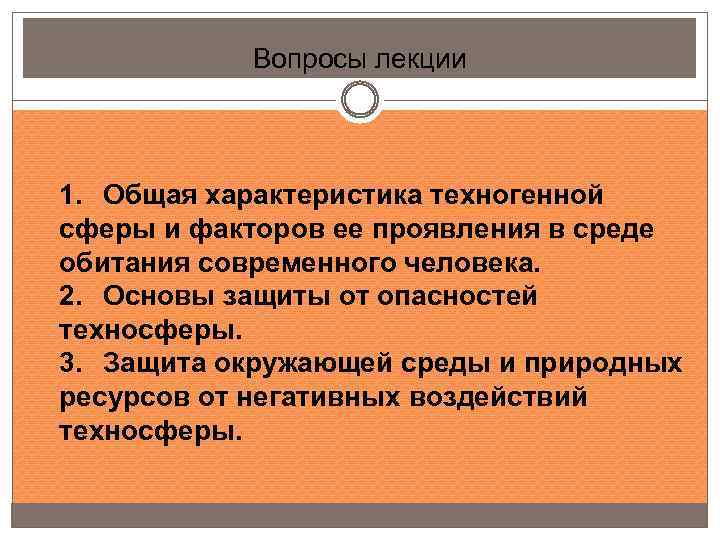 Вопросы лекции

1. Общая характеристика техногенной сферы и факторов ее проявления в среде обитания современного человека.
2. Основы защиты от опасностей техносферы.
3. Защита окружающей среды и природных ресурсов от негативных воздействий техносферы.